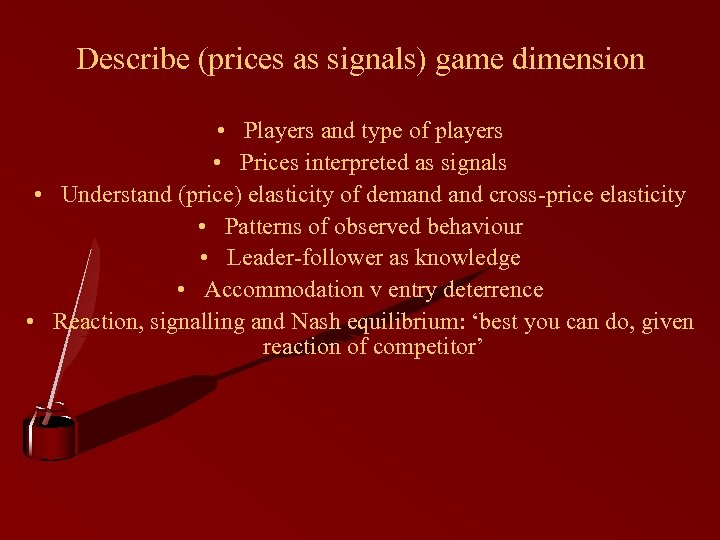 Describe (prices as signals) game dimension

• Players and type of players
• Prices interpreted as signals
• Understand (price) elasticity of demand and cross-price elasticity
• Patterns of observed behaviour
• Leader-follower as knowledge
• Accommodation v entry deterrence
• Reaction, signalling and Nash equilibrium: ‘best you can do, given reaction of competitor’